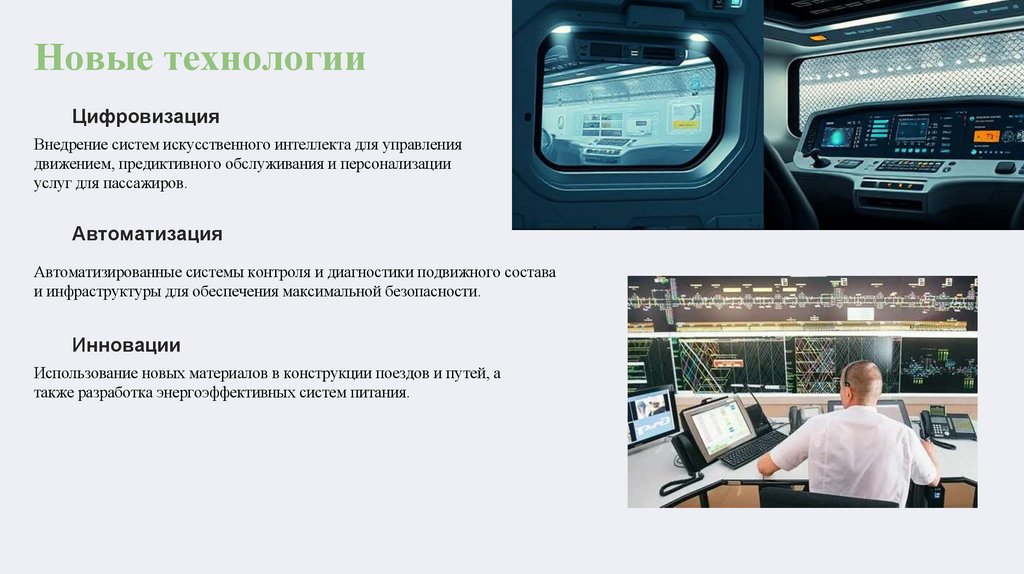 Новые технологии

Цифровизация

Внедрение систем искусственного интеллекта для управления движением, предиктивного обслуживания и персонализации услуг для пассажиров.

Автоматизация

Автоматизированные системы контроля и диагностики подвижного состава и инфраструктуры для обеспечения максимальной безопасности.

Инновации

Использование новых материалов в конструкции поездов и путей, а также разработка энергоэффективных систем питания.